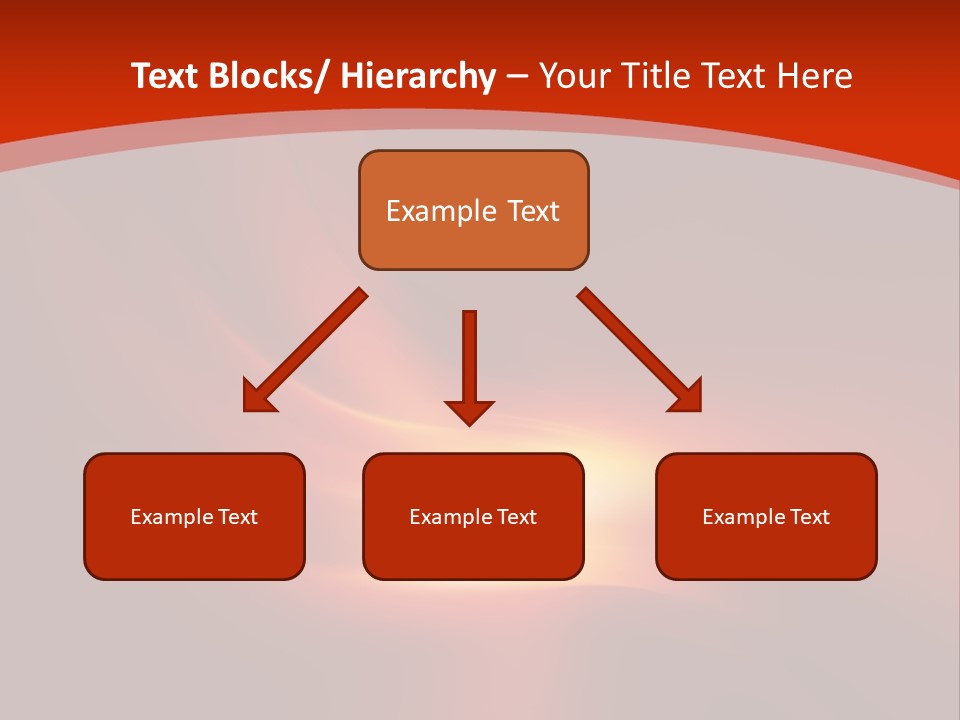 Text Blocks/ Hierarchy – Your Title Text Here

Example Text

Example Text

Example Text

Example Text